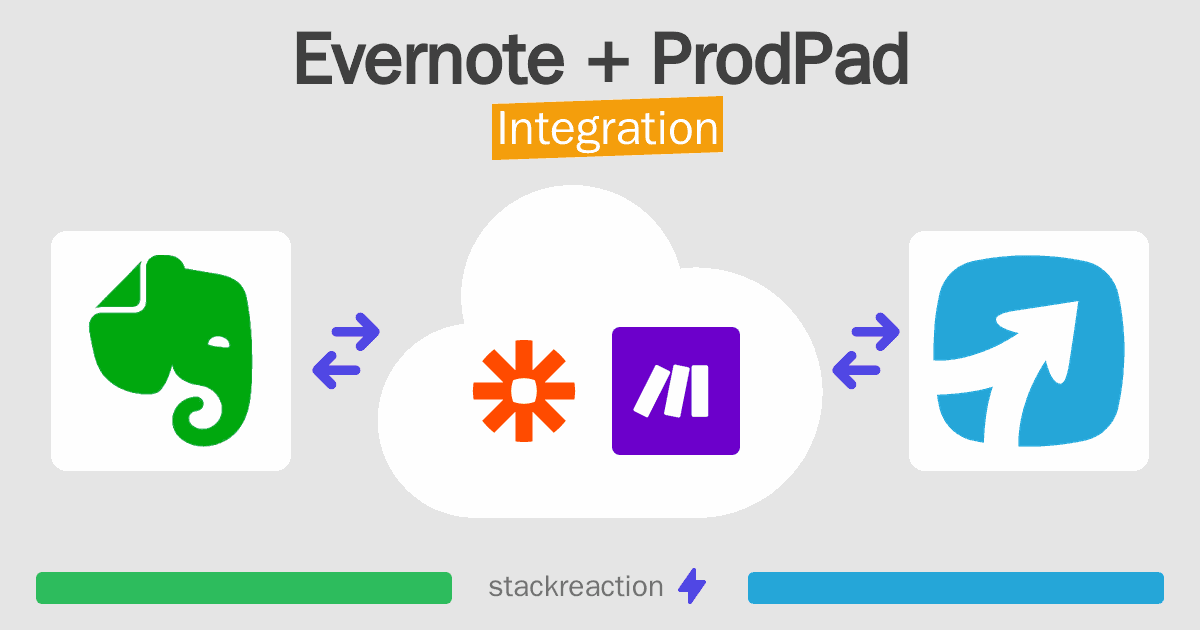 Evernote + ProdPad

Integration

stackreaction